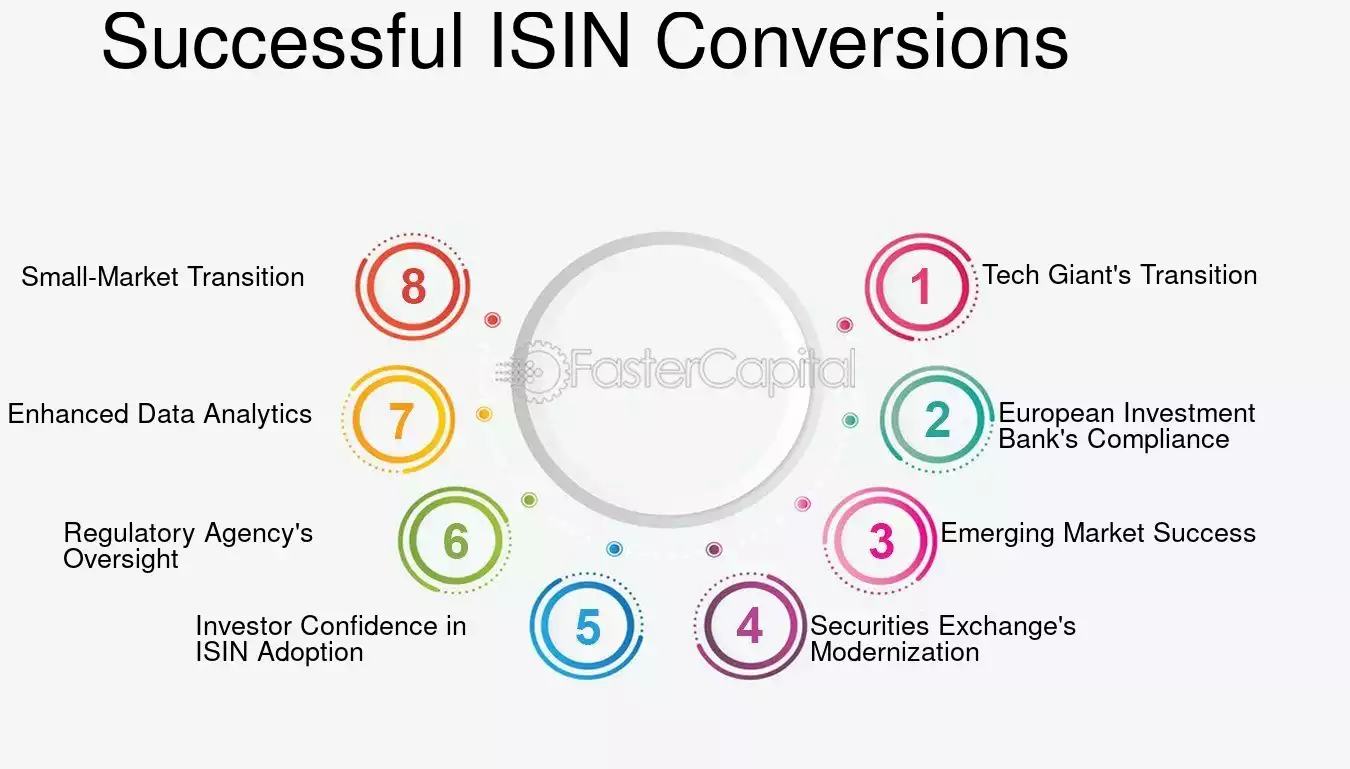 Successful ISIN Conversions

1 Tech Giant's Transition

2 European Investment Bank's Compliance

3 Emerging Market Success

4 Securities Exchange's Modernization

5 Investor Confidence in ISIN Adoption

6 Regulatory Agency's Oversight

7 Enhanced Data Analytics

8 Small-Market Transition

FasterCapital